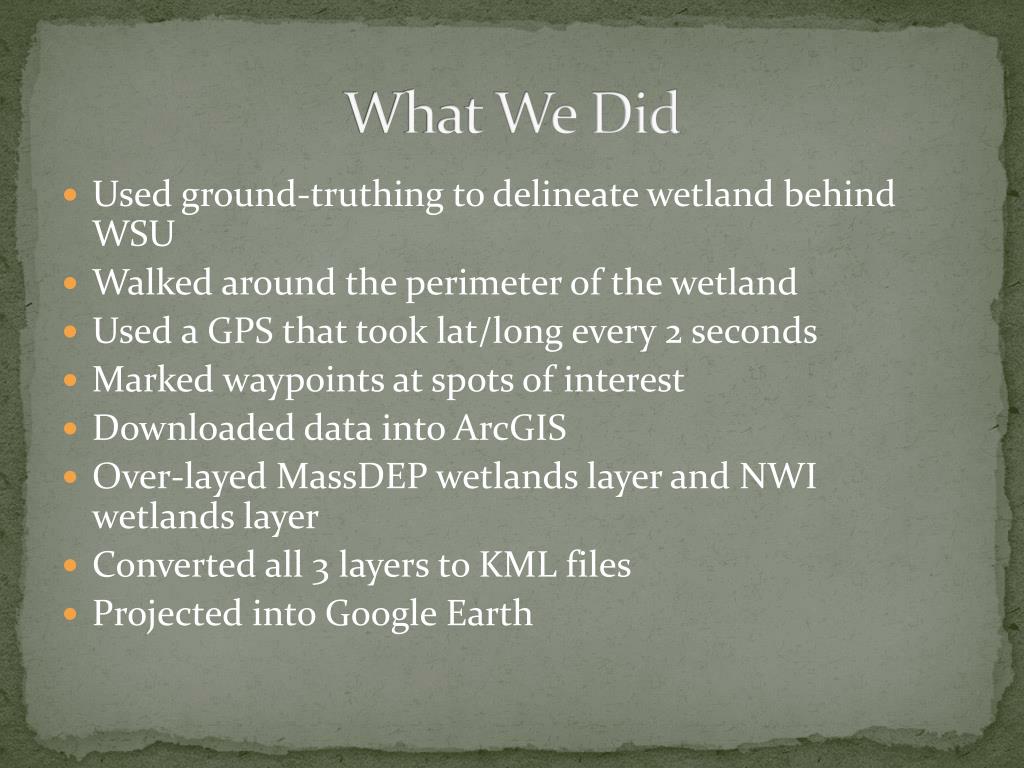 What We Did

- Used ground-truthing to delineate wetland behind WSU
- Walked around the perimeter of the wetland
- Used a GPS that took lat/long every 2 seconds
- Marked waypoints at spots of interest
- Downloaded data into ArcGIS
- Over-layed MassDEP wetlands layer and NWI wetlands layer
- Converted all 3 layers to KML files
- Projected into Google Earth